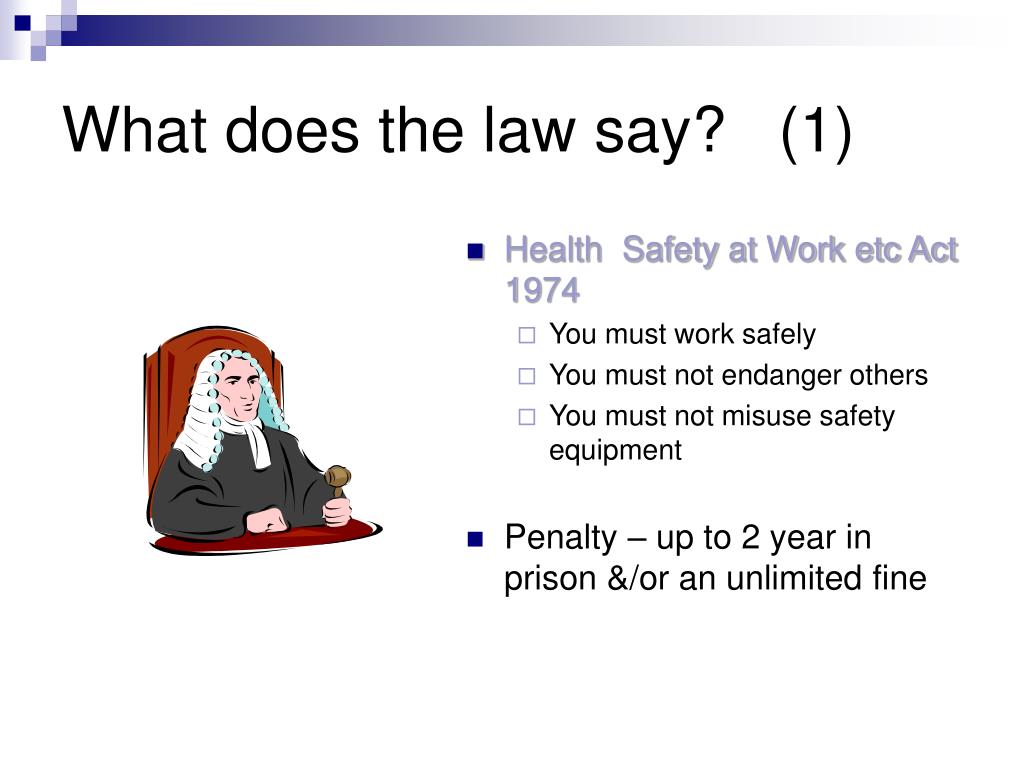 What does the law say? (1)

Health  Safety at Work etc Act 1974

You must work safely

You must not endanger others

You must not misuse safety equipment

Penalty – up to 2 year in prison &/or an unlimited fine